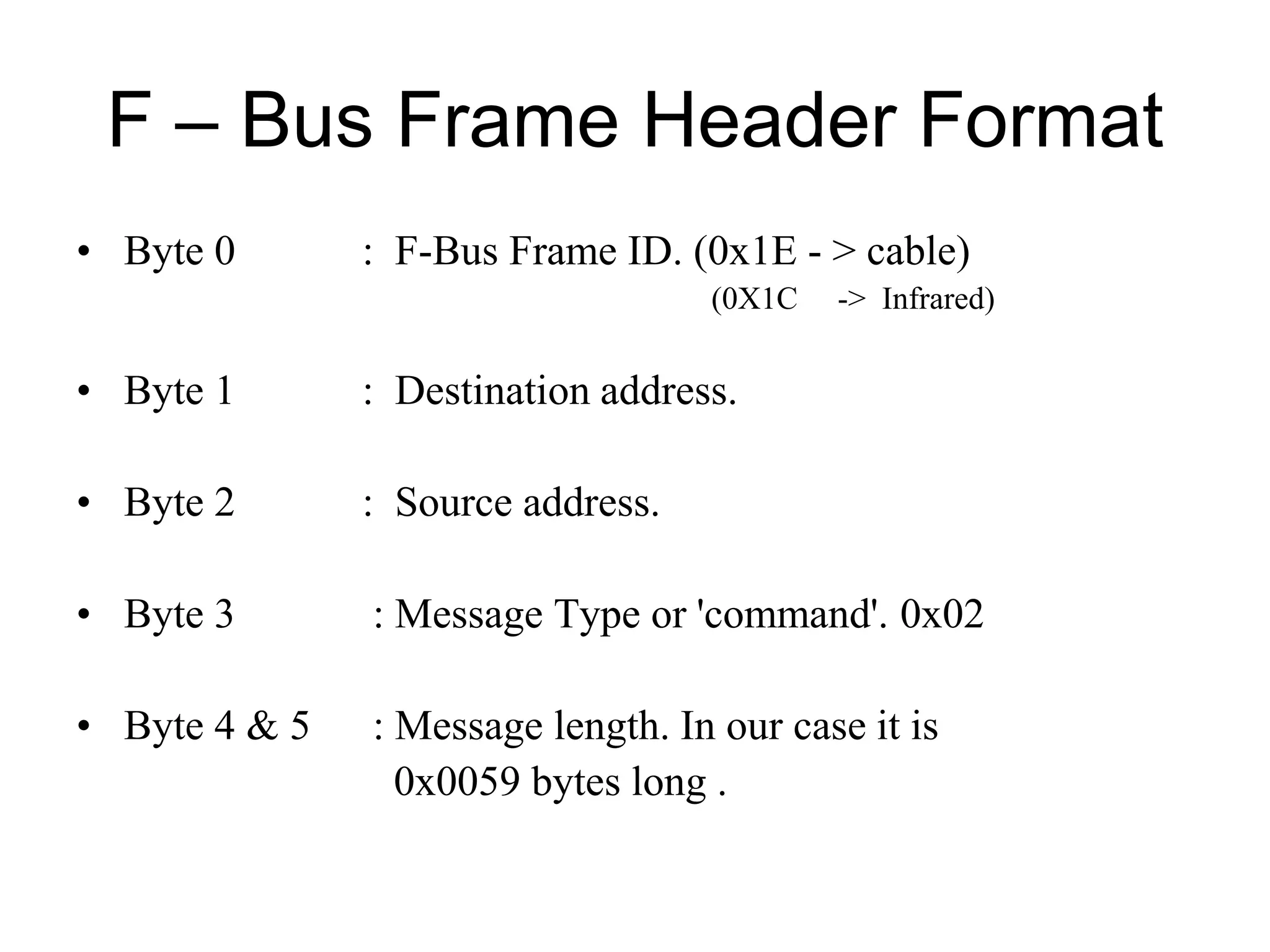 F – Bus Frame Header Format

• Byte 0 : F-Bus Frame ID. (0x1E - > cable)
(0X1C -> Infrared)

• Byte 1 : Destination address.

• Byte 2 : Source address.

• Byte 3 : Message Type or 'command'. 0x02

• Byte 4 & 5 : Message length. In our case it is 0x0059 bytes long .